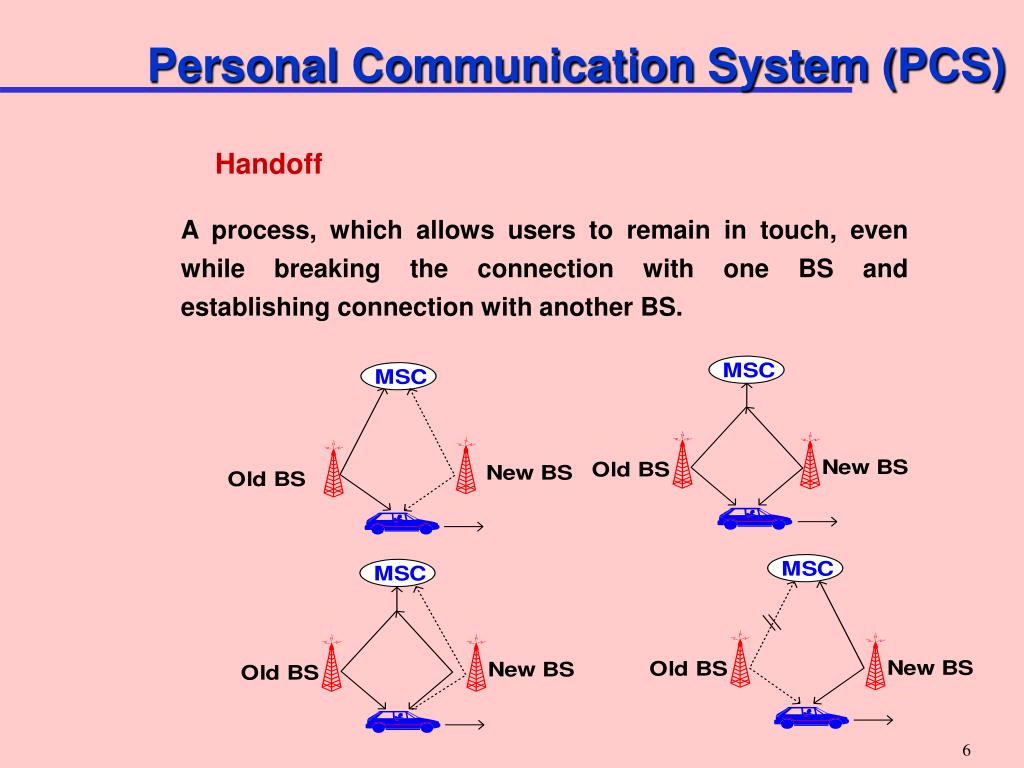 Personal Communication System (PCS)

Handoff

A process, which allows users to remain in touch, even while breaking the connection with one BS and establishing connection with another BS.

MSC

Old BS

New BS

MSC

Old BS

New BS

MSC

Old BS

New BS

MSC

Old BS

New BS

6